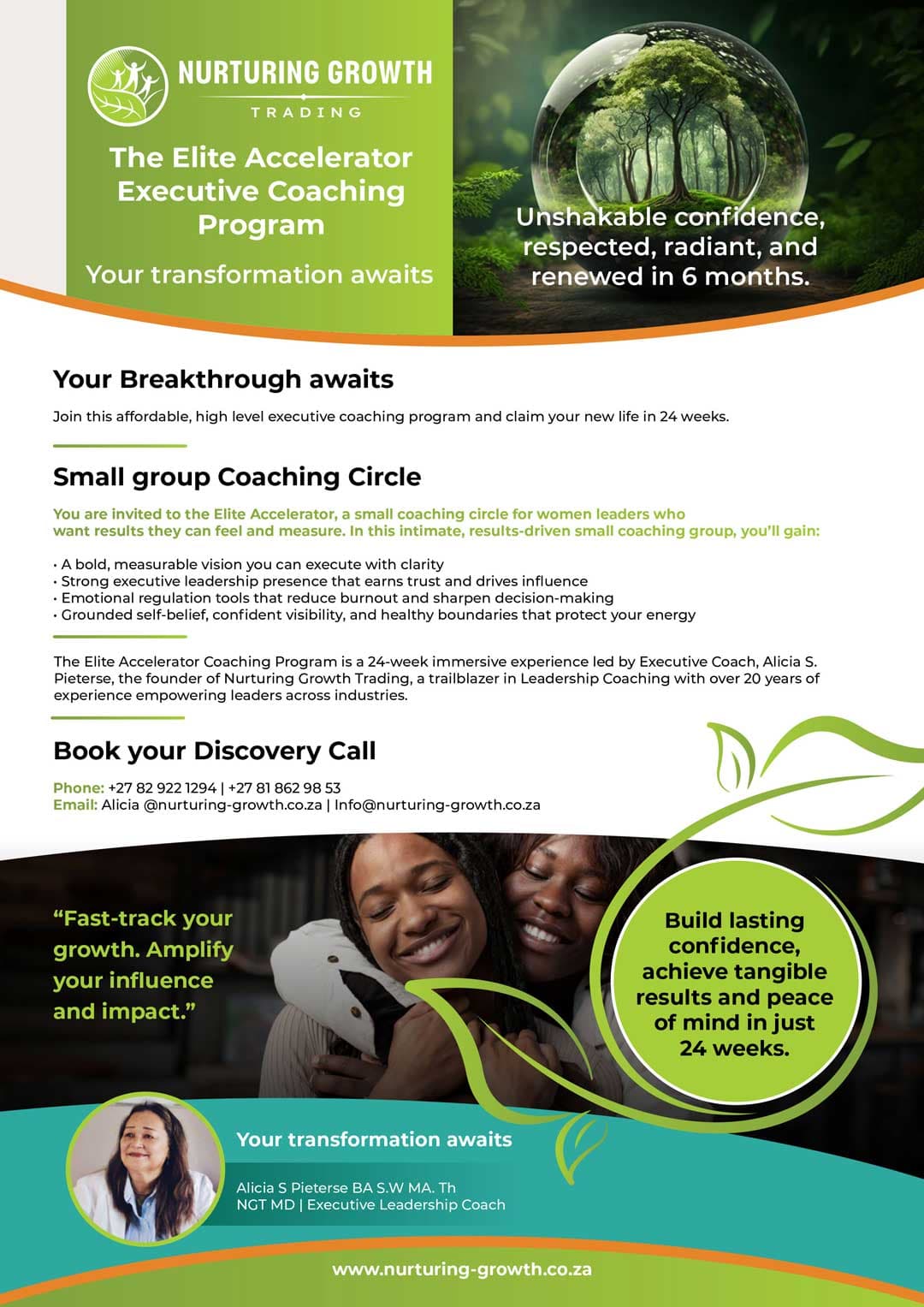 NURTURING GROWTH
TRADING

The Elite Accelerator Executive Coaching Program

Your transformation awaits

Unshakable confidence, respected, radiant, and renewed in 6 months.

Your Breakthrough awaits

Join this affordable, high level executive coaching program and claim your new life in 24 weeks.

Small group Coaching Circle

You are invited to the Elite Accelerator, a small coaching circle for women leaders who want results they can feel and measure. In this intimate, results-driven small coaching group, you'll gain:

• A bold, measurable vision you can execute with clarity
• Strong executive leadership presence that earns trust and drives influence
• Emotional regulation tools that reduce burnout and sharpen decision-making
• Grounded self-belief, confident visibility, and healthy boundaries that protect your energy

The Elite Accelerator Coaching Program is a 24-week immersive experience led by Executive Coach, Alicia S. Pieterse, the founder of Nurturing Growth Trading, a trailblazer in Leadership Coaching with over 20 years of experience empowering leaders across industries.

Book your Discovery Call

Phone: +27 82 922 1294 | +27 81 862 98 53
Email: Alicia @nurturing-growth.co.za | Info@nurturing-growth.co.za

"Fast-track your growth. Amplify your influence and impact."

Build lasting confidence, achieve tangible results and peace of mind in just 24 weeks.

Your transformation awaits

Alicia S Pieterse BA S.W MA. Th
NGT MD | Executive Leadership Coach

www.nurturing-growth.co.za